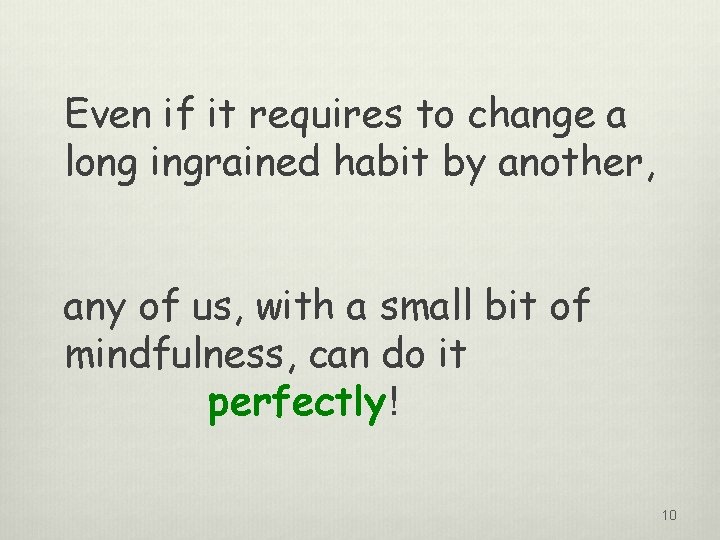 Even if it requires to change a long ingrained habit by another,

any of us, with a small bit of mindfulness, can do it perfectly!

10